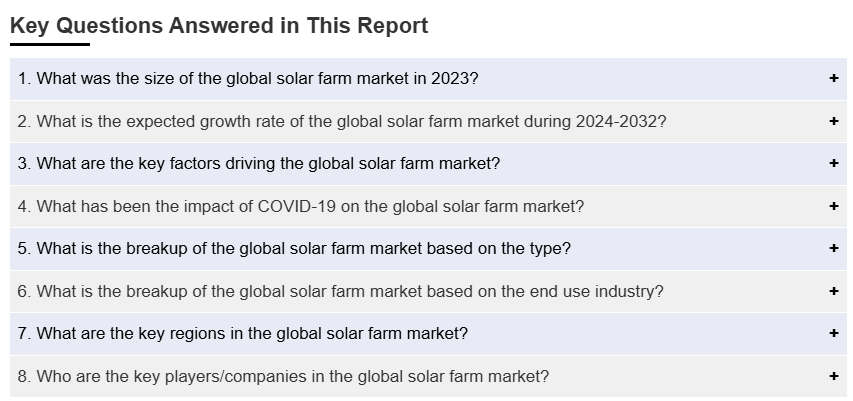 Key Questions Answered in This Report

1. What was the size of the global solar farm market in 2023? +

2. What is the expected growth rate of the global solar farm market during 2024-2032? +

3. What are the key factors driving the global solar farm market? +

4. What has been the impact of COVID-19 on the global solar farm market? +

5. What is the breakup of the global solar farm market based on the type? +

6. What is the breakup of the global solar farm market based on the end use industry? +

7. What are the key regions in the global solar farm market? +

8. Who are the key players/companies in the global solar farm market? +